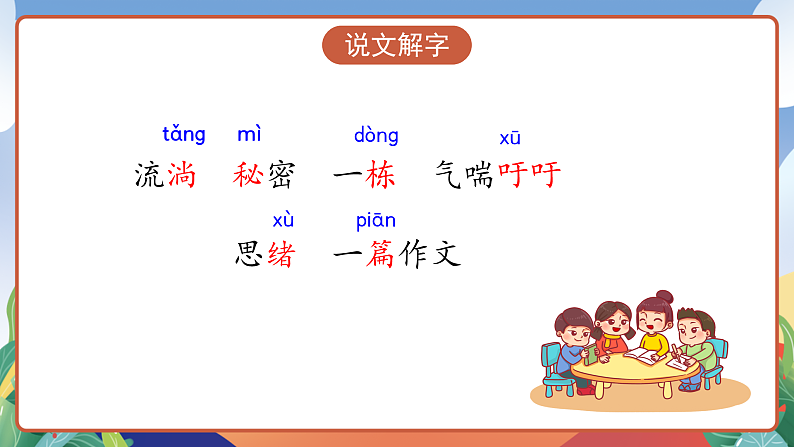 说文解字

tǎng mì dòng xū
流淌 秘密 一栋 气喘吁吁

xù piān
思绪 一篇作文